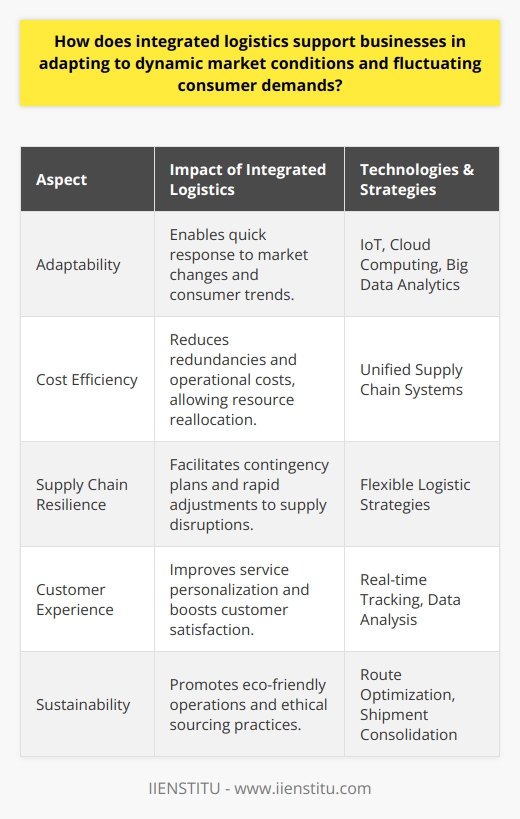 How does integrated logistics support businesses in adapting to dynamic market conditions and fluctuating consumer demands?

| Aspect | Impact of Integrated Logistics | Technologies & Strategies |
|---|---|---|
| Adaptability | Enables quick response to market changes and consumer trends. | IoT, Cloud Computing, Big Data Analytics |
| Cost Efficiency | Reduces redundancies and operational costs, allowing resource reallocation. | Unified Supply Chain Systems |
| Supply Chain Resilience | Facilitates contingency plans and rapid adjustments to supply disruptions. | Flexible Logistic Strategies |
| Customer Experience | Improves service personalization and boosts customer satisfaction. | Real-time Tracking, Data Analysis |
| Sustainability | Promotes eco-friendly operations and ethical sourcing practices. | Route Optimization, Shipment Consolidation |

IIENSTITU - www.iienstitu.com